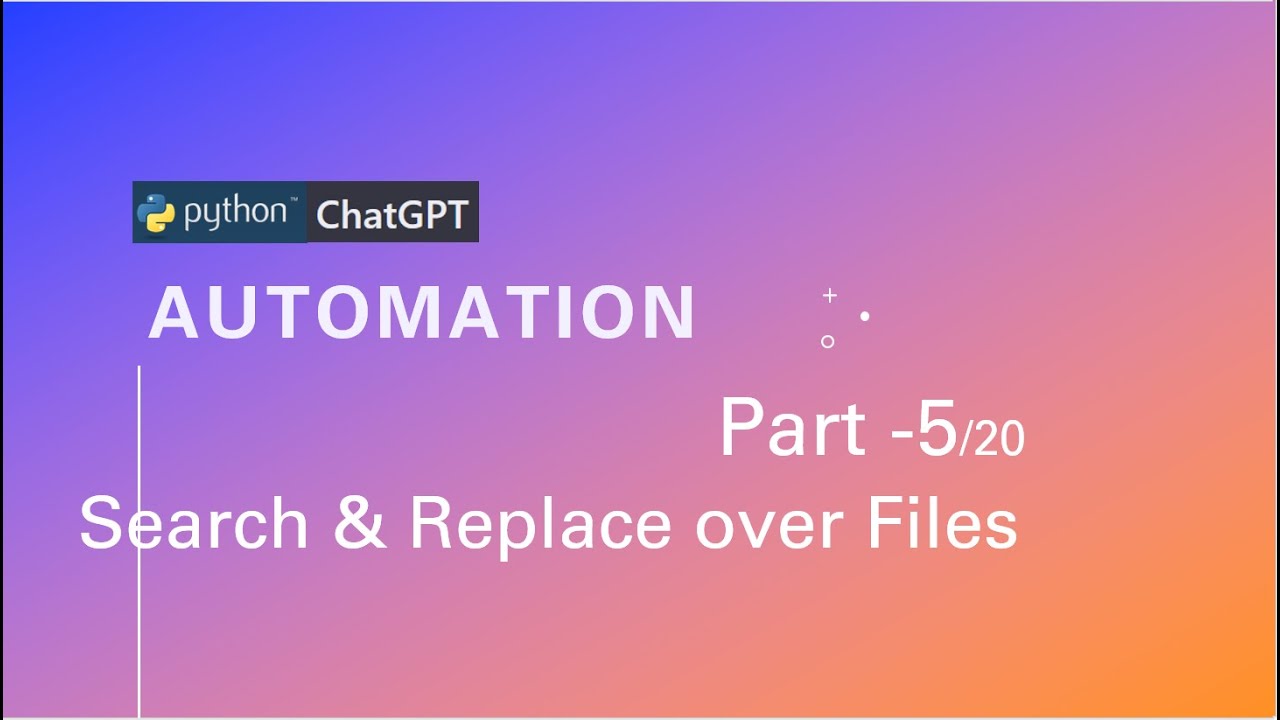 python™ ChatGPT

AUTOMATION

Part -5/20

Search & Replace over Files